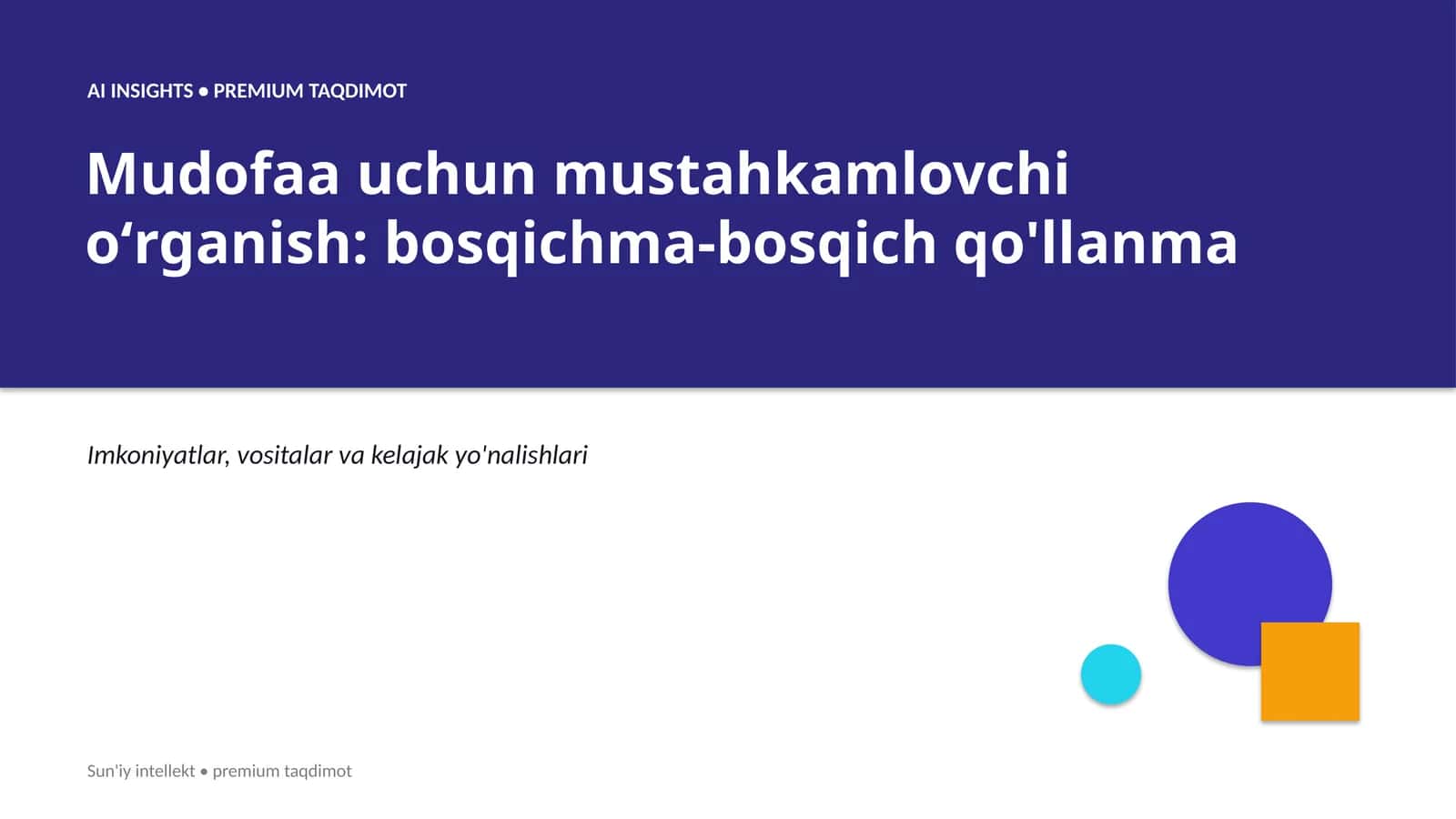 AI INSIGHTS • PREMIUM TAQDIMOT

Mudofaa uchun mustahkamlovchi o‘rganish: bosqichma-bosqich qo'llanma

Imkoniyatlar, vositalar va kelajak yo'nalishlari

Sun'iy intellekt • premium taqdimot